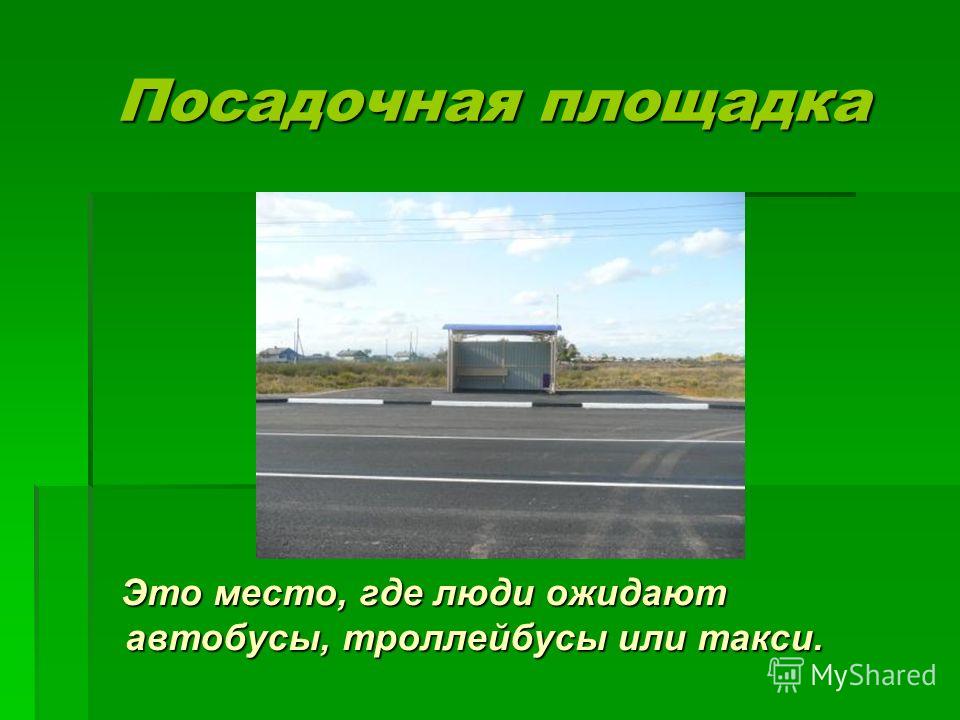 Посадочная площадка

Это место, где люди ожидают автобусы, троллейбусы или такси.

MyShared